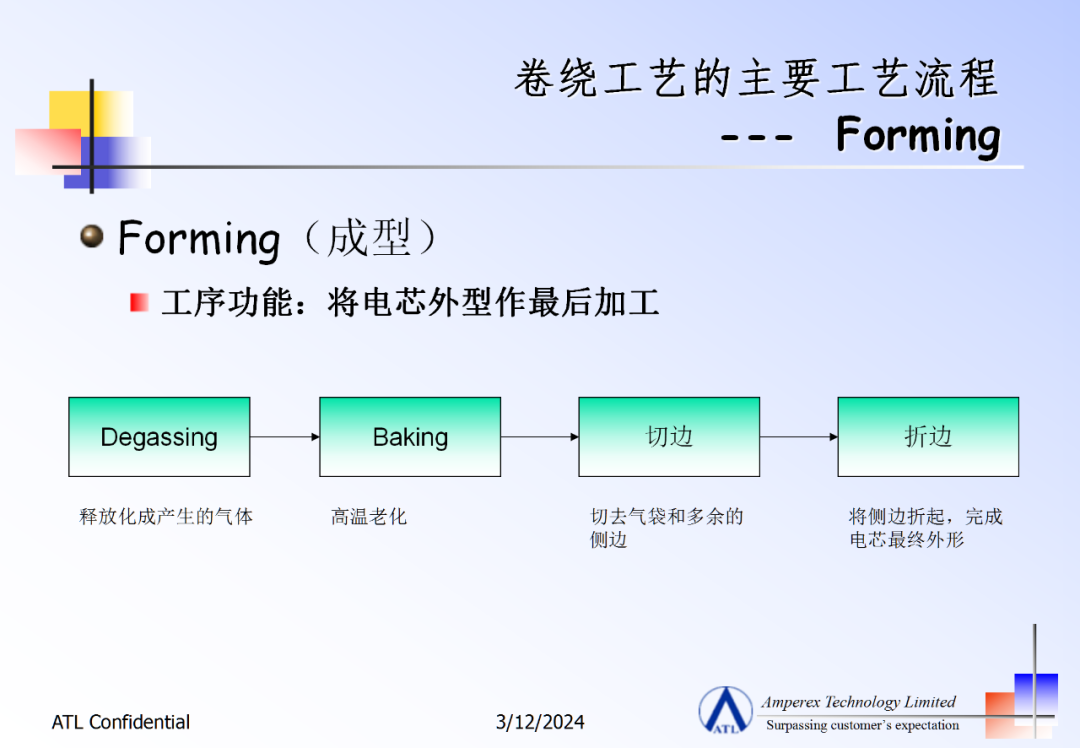 卷绕工艺的主要工艺流程
--- Forming

Forming（成型）

工序功能：将电芯外型作最后加工

Degassing

Baking

切边

折边

释放化成产生的气体

高温老化

切去气袋和多余的侧边

将侧边折起，完成电芯最终外形

ATL Confidential

3/12/2024

ATL

Amperex Technology Limited

Surpassing customer's expectation